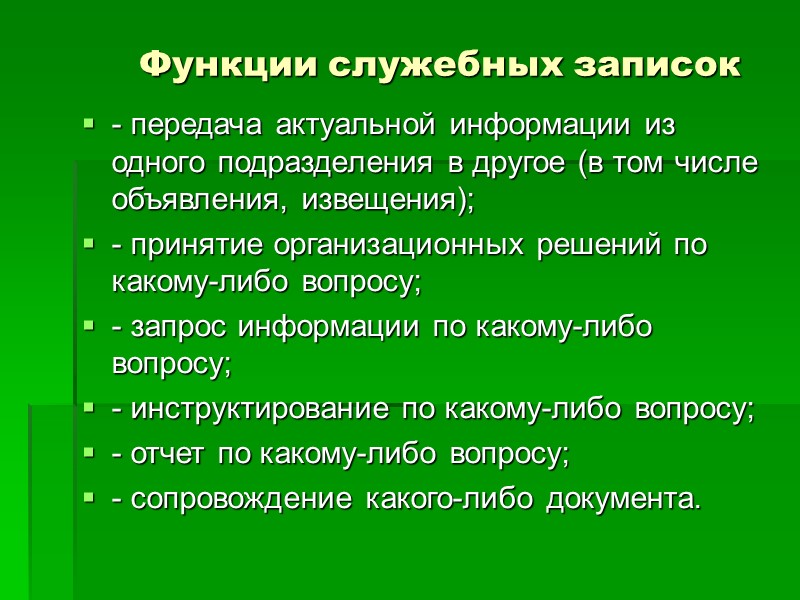 Функции служебных записок

- передача актуальной информации из одного подразделения в другое (в том числе объявления, извещения);

- принятие организационных решений по какому-либо вопросу;

- запрос информации по какому-либо вопросу;

- инструктирование по какому-либо вопросу;

- отчет по какому-либо вопросу;

- сопровождение какого-либо документа.